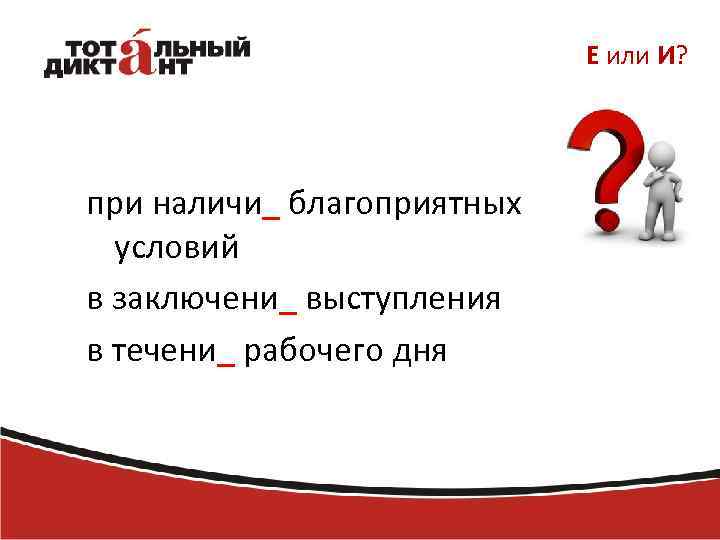 ТОТАЛЬНЫЙ ДИКТАНТ

Е или И?

при наличи_ благоприятных условий

в заключени_ выступления

в течени_ рабочего дня